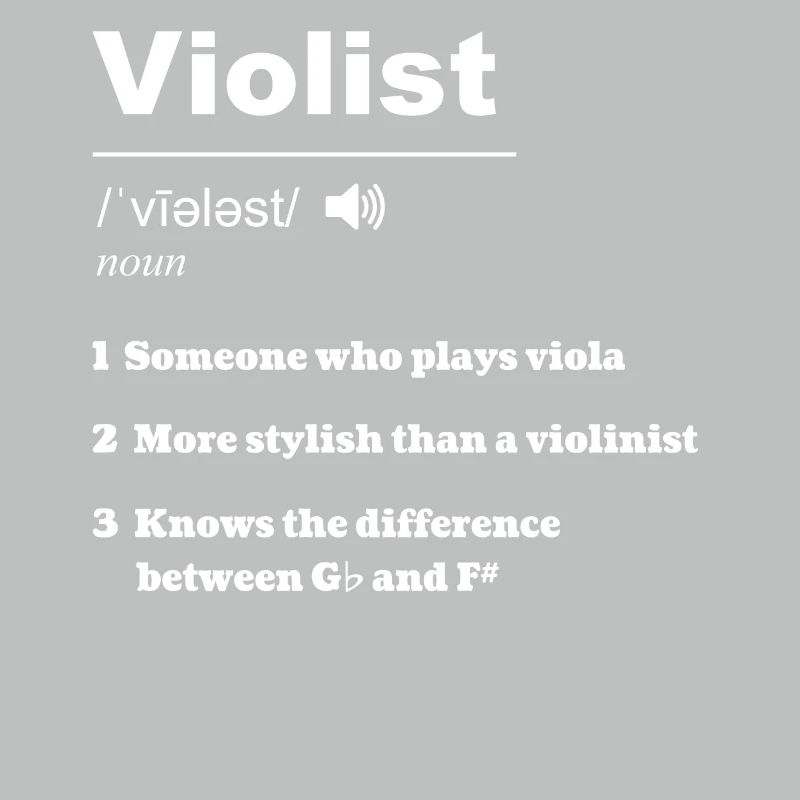 Violist

/ˈvīələst/

noun

1 Someone who plays viola

2 More stylish than a violinist

3 Knows the difference between G♭ and F#